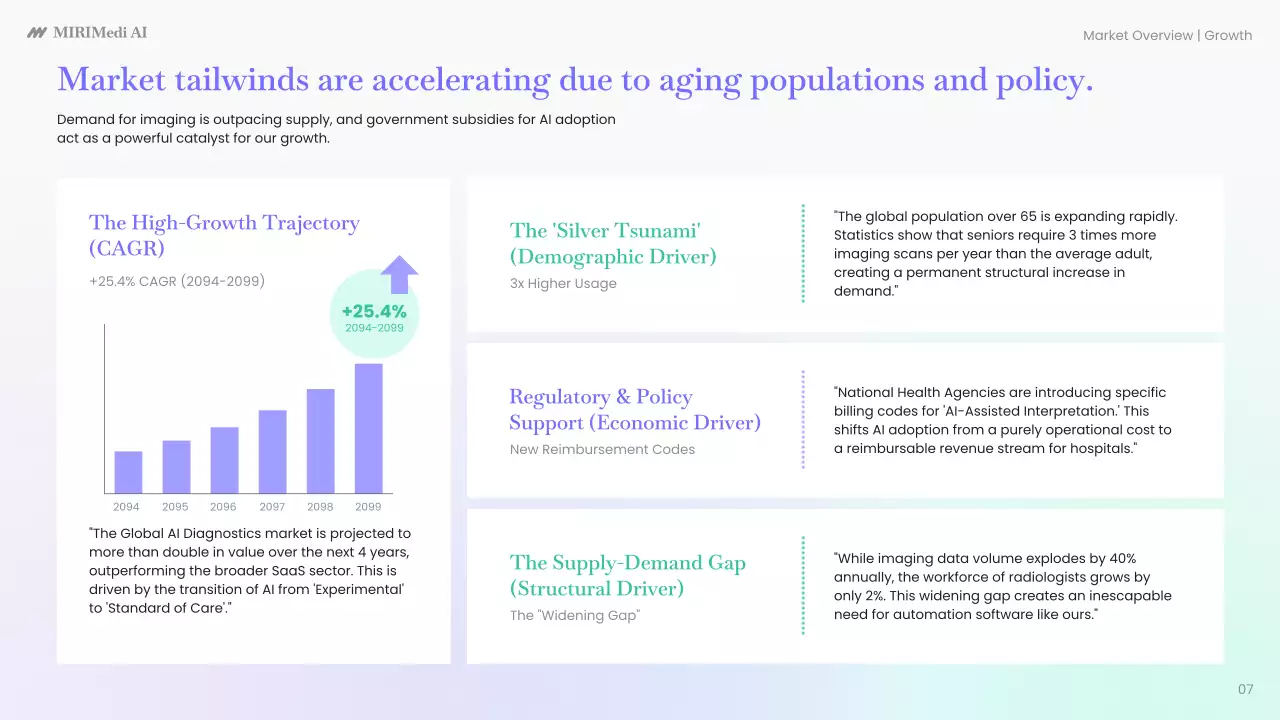 MIRIMedi AI

Market Overview | Growth

Market tailwinds are accelerating due to aging populations and policy.

Demand for imaging is outpacing supply, and government subsidies for AI adoption act as a powerful catalyst for our growth.

The High-Growth Trajectory (CAGR)

+25.4% CAGR (2094-2099)

+25.4%
2094-2099

2094 2095 2096 2097 2098 2099

"The Global AI Diagnostics market is projected to more than double in value over the next 4 years, outperforming the broader SaaS sector. This is driven by the transition of AI from 'Experimental' to 'Standard of Care'."

The 'Silver Tsunami' (Demographic Driver)

3x Higher Usage

"The global population over 65 is expanding rapidly. Statistics show that seniors require 3 times more imaging scans per year than the average adult, creating a permanent structural increase in demand."

Regulatory & Policy Support (Economic Driver)

New Reimbursement Codes

"National Health Agencies are introducing specific billing codes for 'AI-Assisted Interpretation.' This shifts AI adoption from a purely operational cost to a reimbursable revenue stream for hospitals."

The Supply-Demand Gap (Structural Driver)

The "Widening Gap"

"While imaging data volume explodes by 40% annually, the workforce of radiologists grows by only 2%. This widening gap creates an inescapable need for automation software like ours."

07